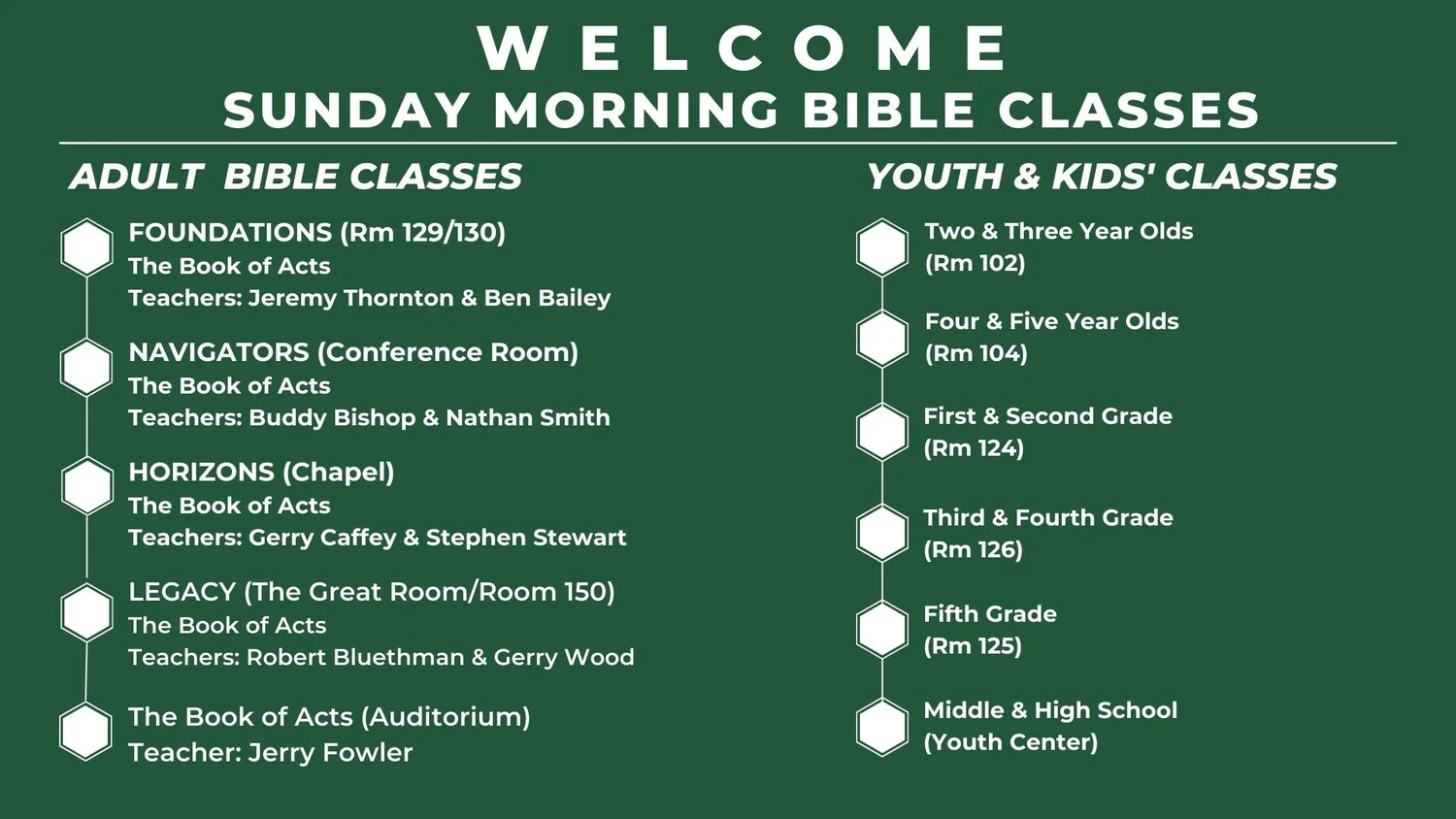 WELCOME
SUNDAY MORNING BIBLE CLASSES

ADULT BIBLE CLASSES

FOUNDATIONS (Rm 129/130)
The Book of Acts
Teachers: Jeremy Thornton & Ben Bailey

NAVIGATORS (Conference Room)
The Book of Acts
Teachers: Buddy Bishop & Nathan Smith

HORIZONS (Chapel)
The Book of Acts
Teachers: Gerry Caffey & Stephen Stewart

LEGACY (The Great Room/Room 150)
The Book of Acts
Teachers: Robert Bluethman & Gerry Wood

The Book of Acts (Auditorium)
Teacher: Jerry Fowler

YOUTH & KIDS' CLASSES

Two & Three Year Olds
(Rm 102)

Four & Five Year Olds
(Rm 104)

First & Second Grade
(Rm 124)

Third & Fourth Grade
(Rm 126)

Fifth Grade
(Rm 125)

Middle & High School
(Youth Center)